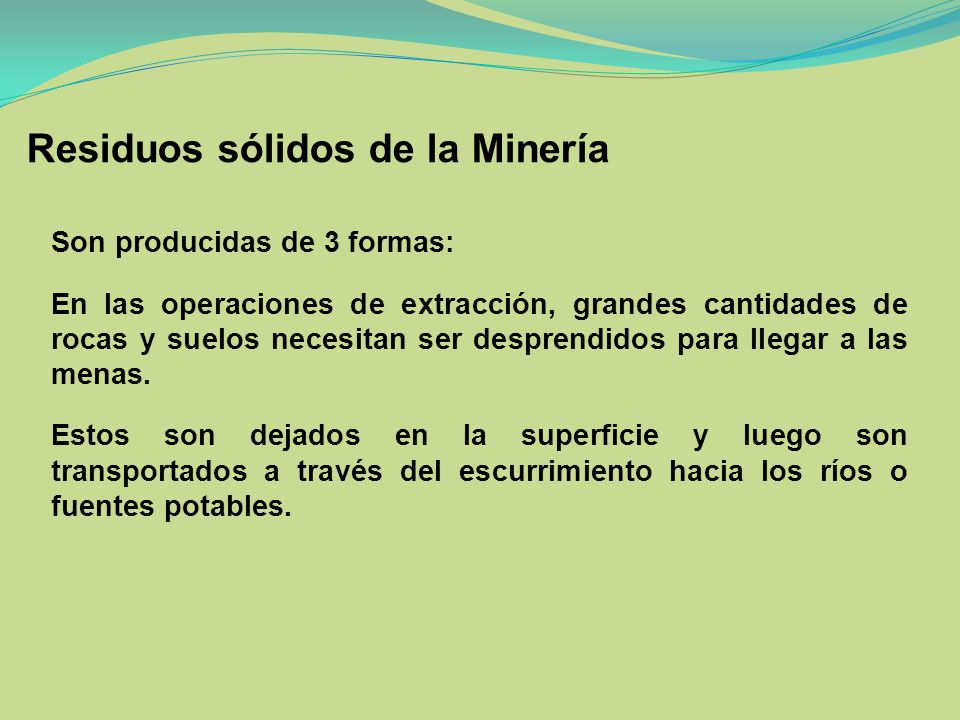 Residuos sólidos de la Minería

Son producidas de 3 formas:

En las operaciones de extracción, grandes cantidades de rocas y suelos necesitan ser desprendidos para llegar a las menas.

Estos son dejados en la superficie y luego son transportados a través del escurrimiento hacia los ríos o fuentes potables.